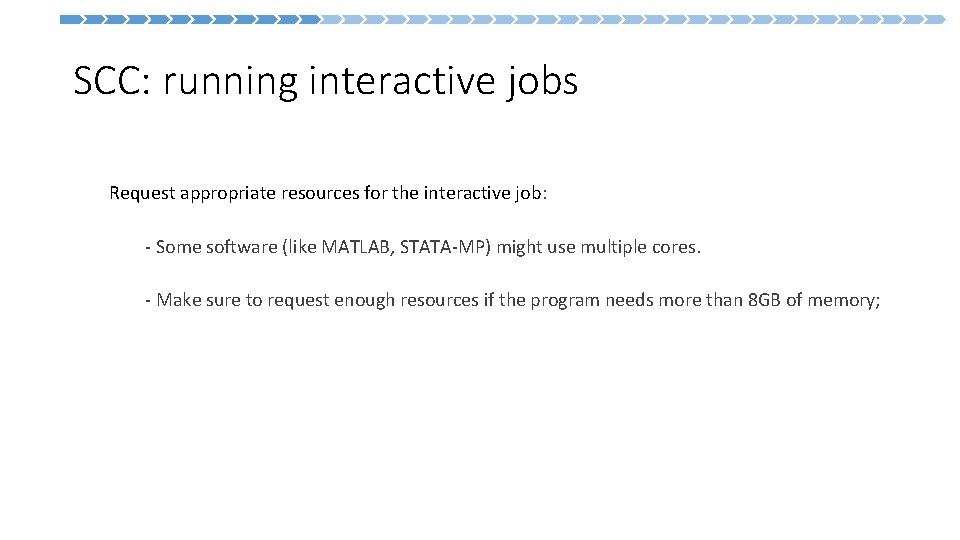 SCC: running interactive jobs

Request appropriate resources for the interactive job:

- Some software (like MATLAB, STATA-MP) might use multiple cores.

- Make sure to request enough resources if the program needs more than 8GB of memory;